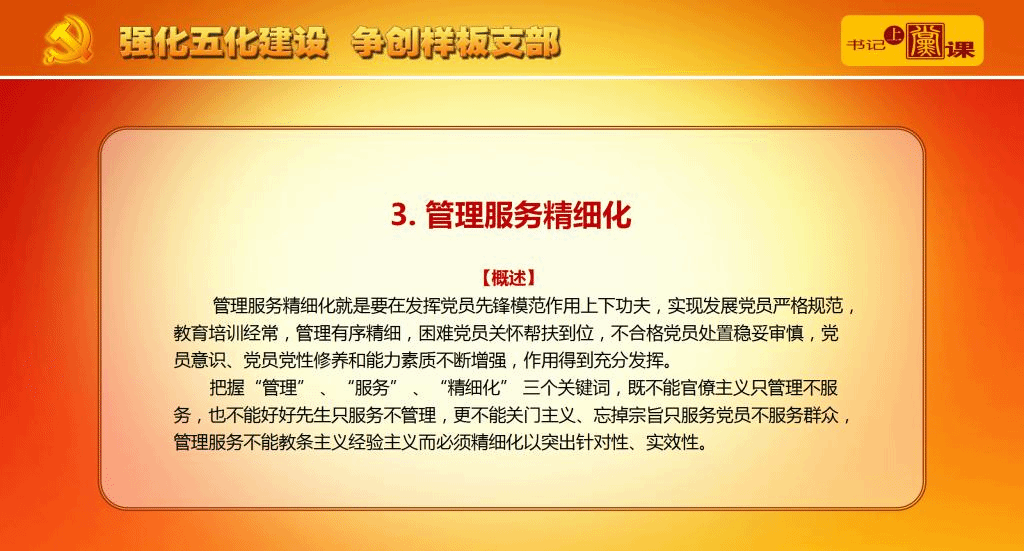 强化五化建设 争创样板支部

书记上党课

3. 管理服务精细化

【概述】

管理服务精细化就是要在发挥党员先锋模范作用上下功夫，实现发展党员严格规范，教育培训经常，管理有序精细，困难党员关怀帮扶到位，不合格党员处置稳妥审慎，党员意识、党员党性修养和能力素质不断增强，作用得到充分发挥。

把握“管理”、“服务”、“精细化”三个关键词，既不能官僚主义只管理不服务，也不能好好先生只服务不管理，更不能关门主义、忘掉宗旨只服务党员不服务群众，管理服务不能教条主义经验主义而必须精细化以突出针对性、实效性。